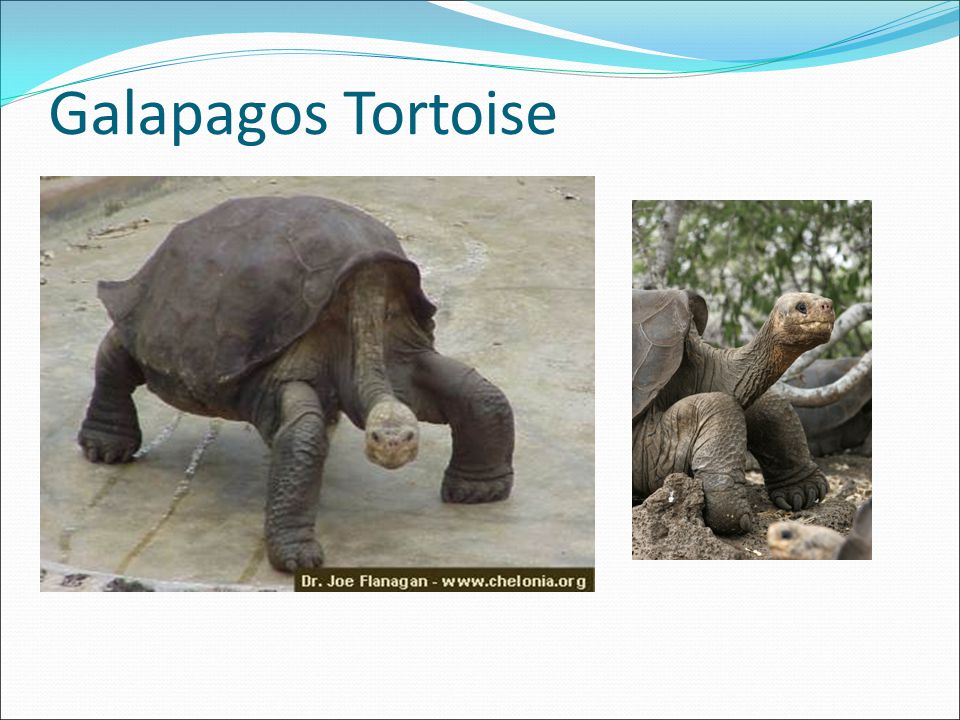 Galapagos Tortoise

Dr. Joe Flanagan - www.chelonia.org